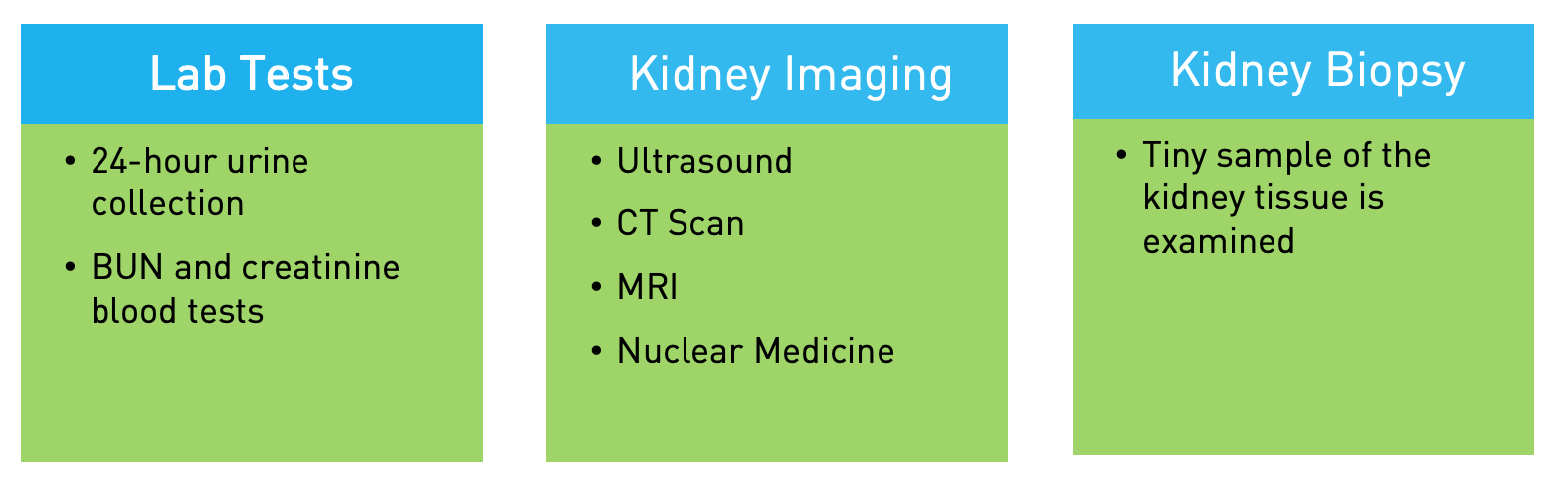 Lab Tests

• 24-hour urine collection
• BUN and creatinine blood tests

Kidney Imaging

• Ultrasound
• CT Scan
• MRI
• Nuclear Medicine

Kidney Biopsy

• Tiny sample of the kidney tissue is examined